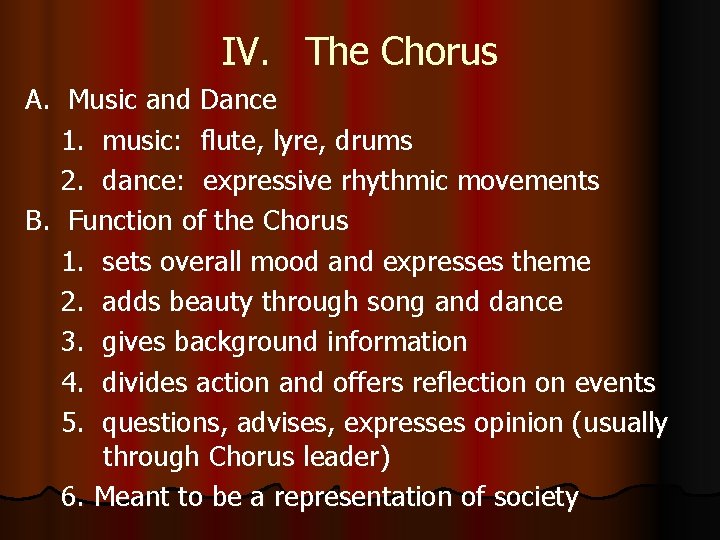 IV. The Chorus

A. Music and Dance

1. music: flute, lyre, drums

2. dance: expressive rhythmic movements

B. Function of the Chorus

1. sets overall mood and expresses theme

2. adds beauty through song and dance

3. gives background information

4. divides action and offers reflection on events

5. questions, advises, expresses opinion (usually through Chorus leader)

6. Meant to be a representation of society